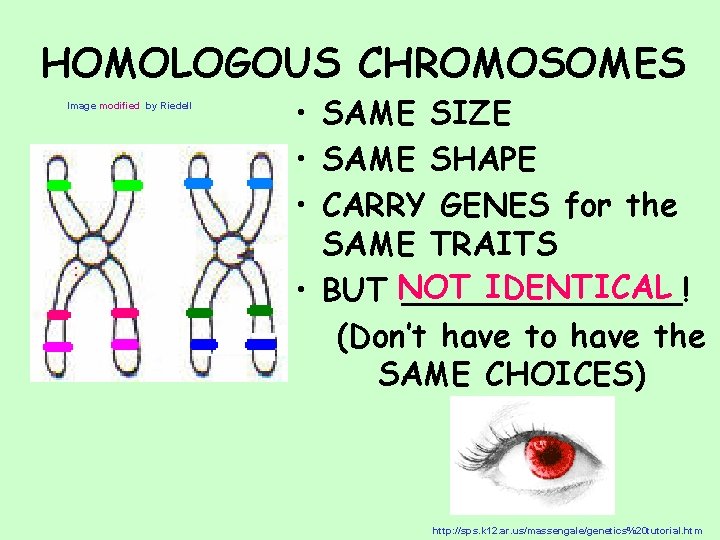 HOMOLOGOUS CHROMOSOMES

Image modified by Riedell

• SAME SIZE
• SAME SHAPE
• CARRY GENES for the SAME TRAITS
• BUT NOT IDENTICAL!
(Don't have to have the SAME CHOICES)

http://sps.k12.ar.us/massengale/genetics%20tutorial.htm